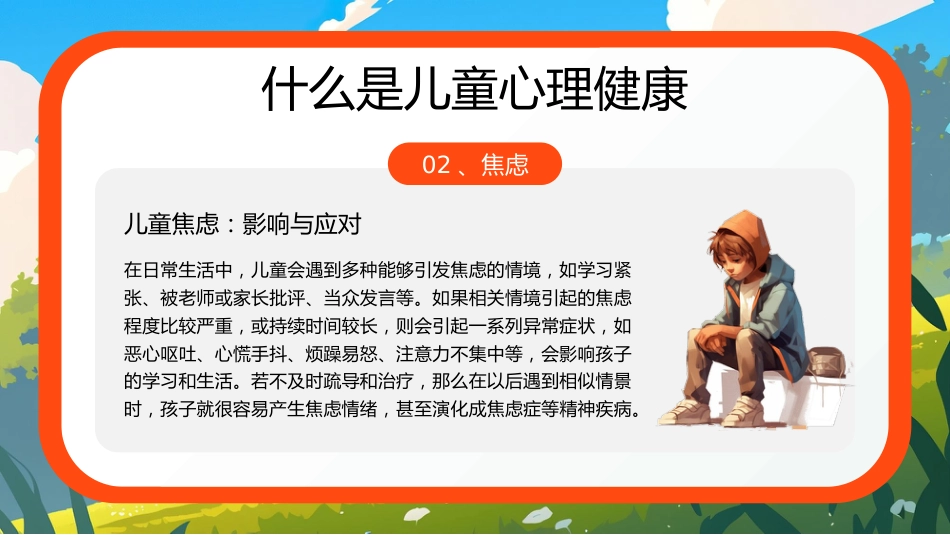 什么是儿童心理健康

02 、焦虑

儿童焦虑：影响与应对

在日常生活中，儿童会遇到多种能够引发焦虑的情境，如学习紧张、被老师或家长批评、当众发言等。如果相关情境引起的焦虑程度比较严重，或持续时间较长，则会引起一系列异常症状，如恶心呕吐、心慌手抖、烦躁易怒、注意力不集中等，会影响孩子的学习和生活。若不及时疏导和治疗，那么在以后遇到相似情景时，孩子就很容易产生焦虑情绪，甚至演化成焦虑症等精神疾病。